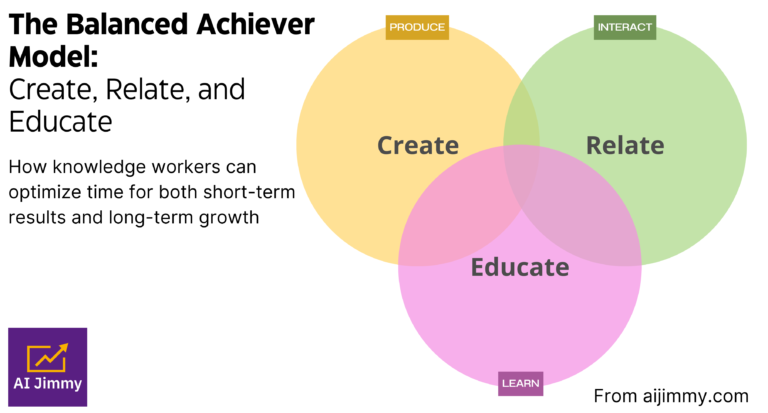 The Balanced Achiever Model:
Create, Relate, and Educate

How knowledge workers can optimize time for both short-term results and long-term growth

PRODUCE

INTERACT

Create

Relate

Educate

LEARN

AI Jimmy

From aijimmy.com